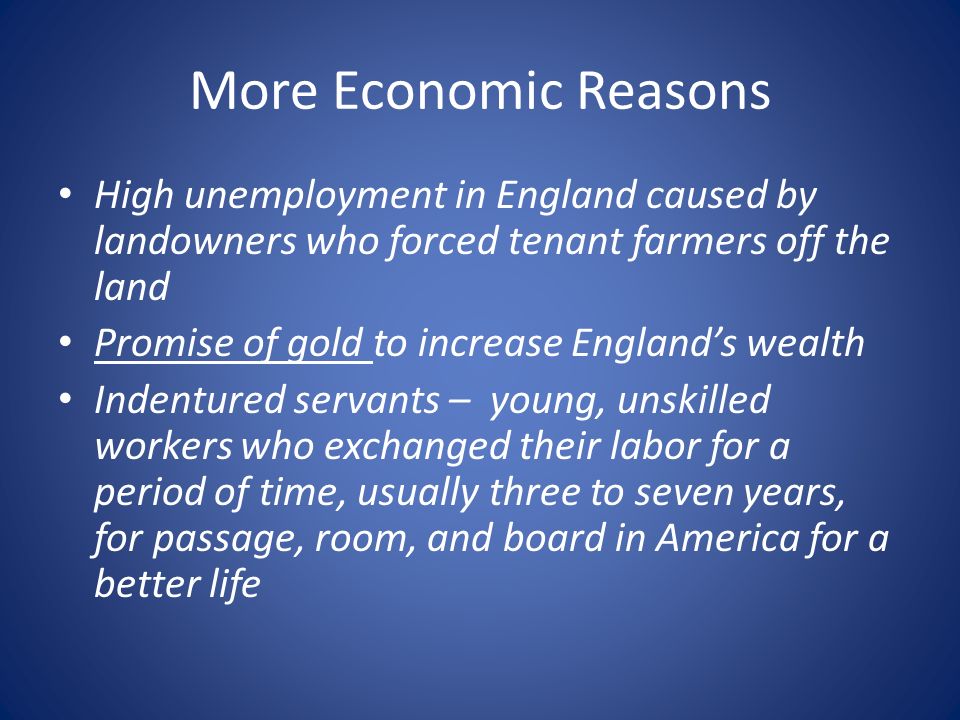 More Economic Reasons

• High unemployment in England caused by landowners who forced tenant farmers off the land
• Promise of gold to increase England's wealth
• Indentured servants – young, unskilled workers who exchanged their labor for a period of time, usually three to seven years, for passage, room, and board in America for a better life